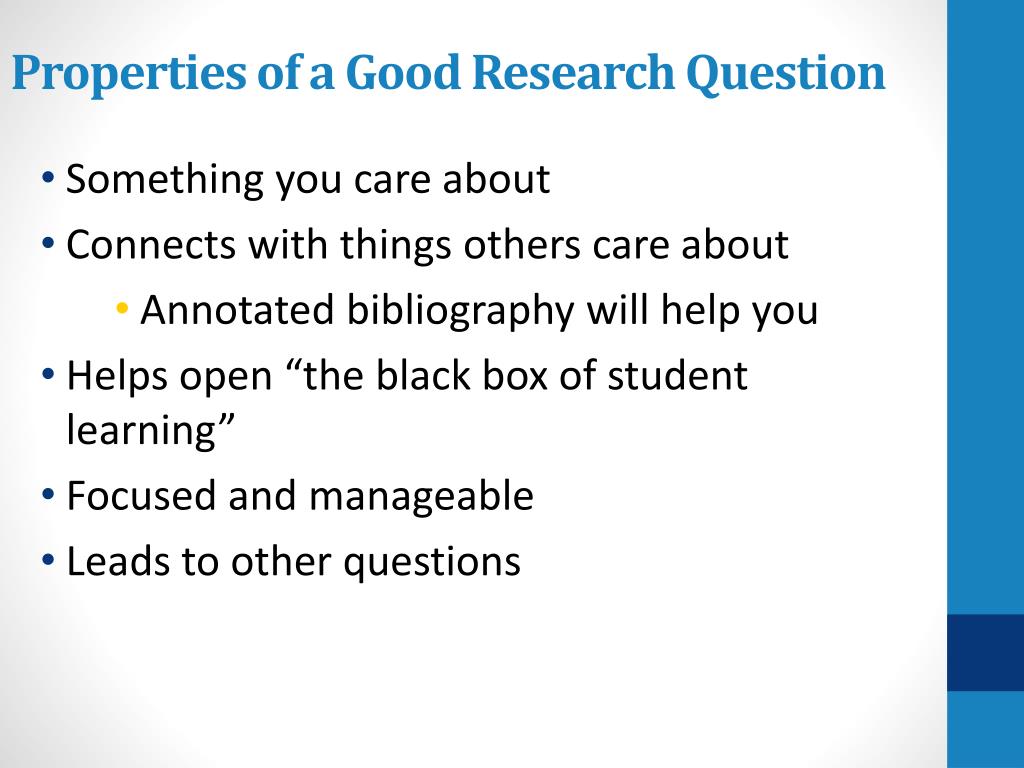 Properties of a Good Research Question

• Something you care about
• Connects with things others care about
  • Annotated bibliography will help you
• Helps open “the black box of student learning”
• Focused and manageable
• Leads to other questions